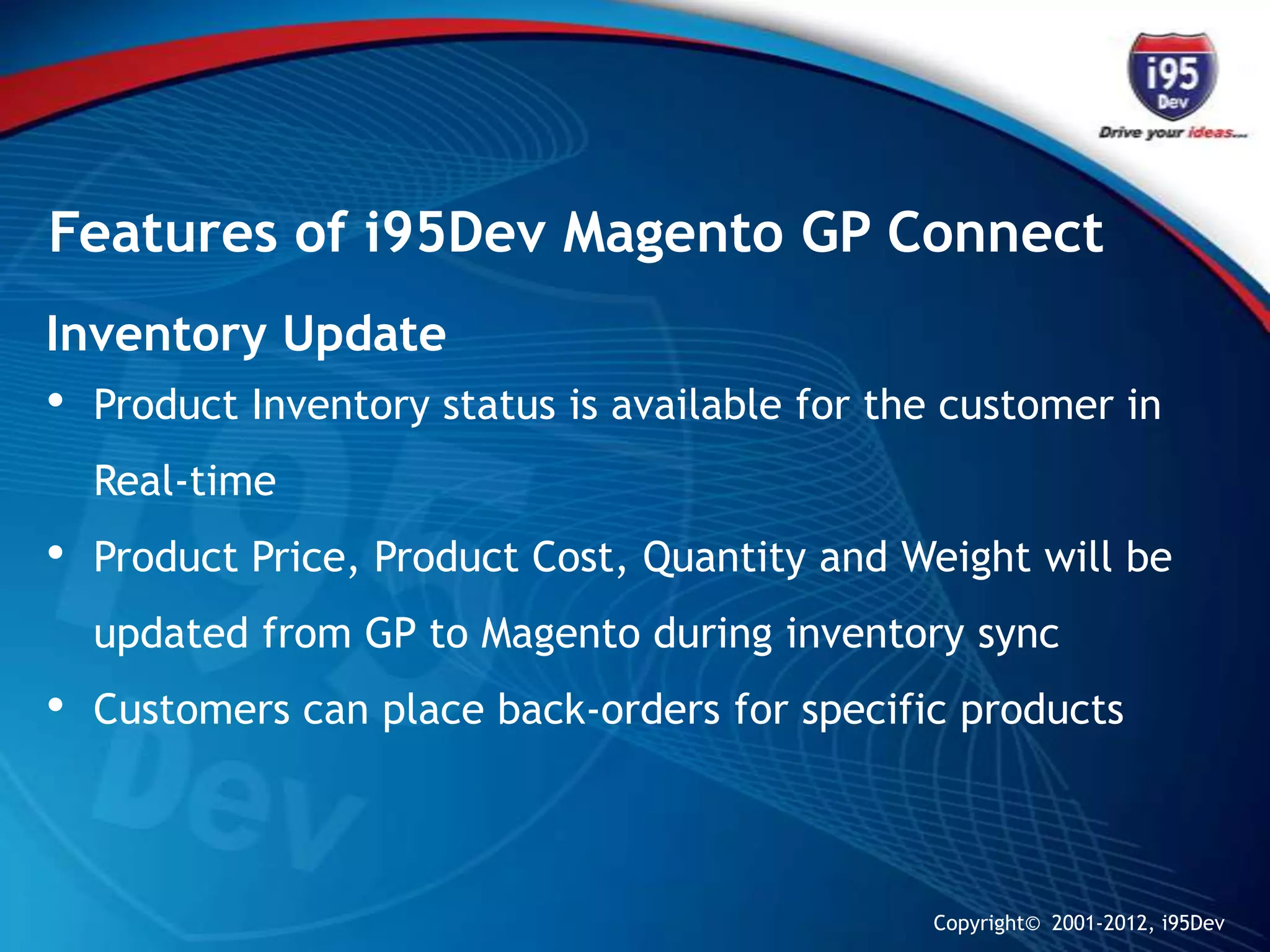 i95
Dev
Drive your ideas...

Features of i95Dev Magento GP Connect

Inventory Update

• Product Inventory status is available for the customer in Real-time

• Product Price, Product Cost, Quantity and Weight will be updated from GP to Magento during inventory sync

• Customers can place back-orders for specific products

Copyright© 2001-2012, i95Dev